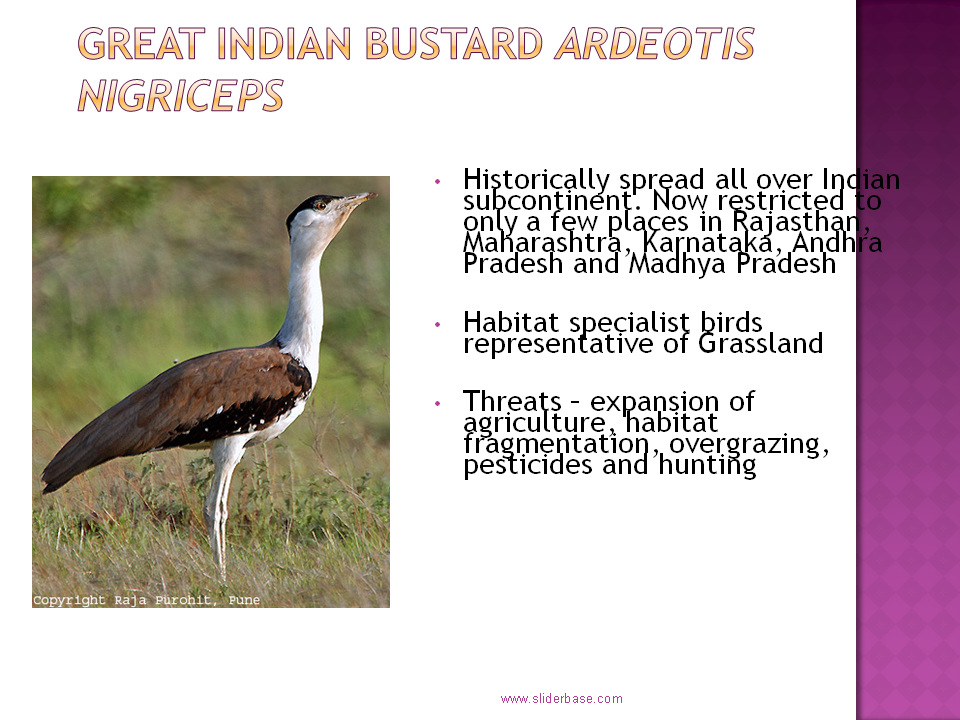 GREAT INDIAN BUSTARD ARDEOTIS NIGRICEPS

Copyright Raja Purohit, Pune

• Historically spread all over Indian subcontinent. Now restricted to only a few places in Rajasthan, Maharashtra, Karnataka, Andhra Pradesh and Madhya Pradesh

• Habitat specialist birds representative of Grassland

• Threats – expansion of agriculture, habitat fragmentation, overgrazing, pesticides and hunting

www.sliderbase.com